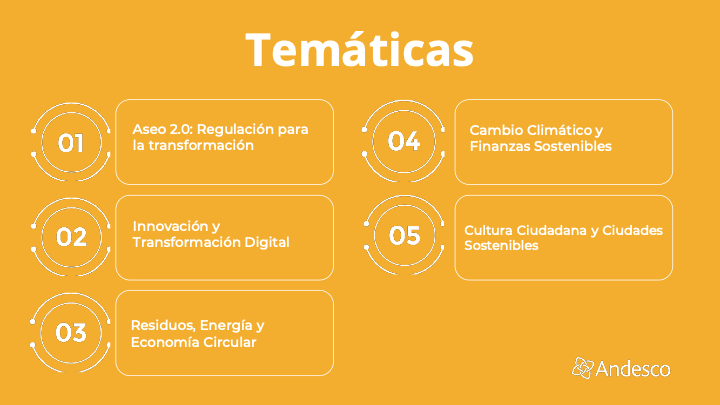 Temáticas

01 Aseo 2.0: Regulación para la transformación

02 Innovación y Transformación Digital

03 Residuos, Energía y Economía Circular

04 Cambio Climático y Finanzas Sostenibles

05 Cultura Ciudadana y Ciudades Sostenibles

Andesco